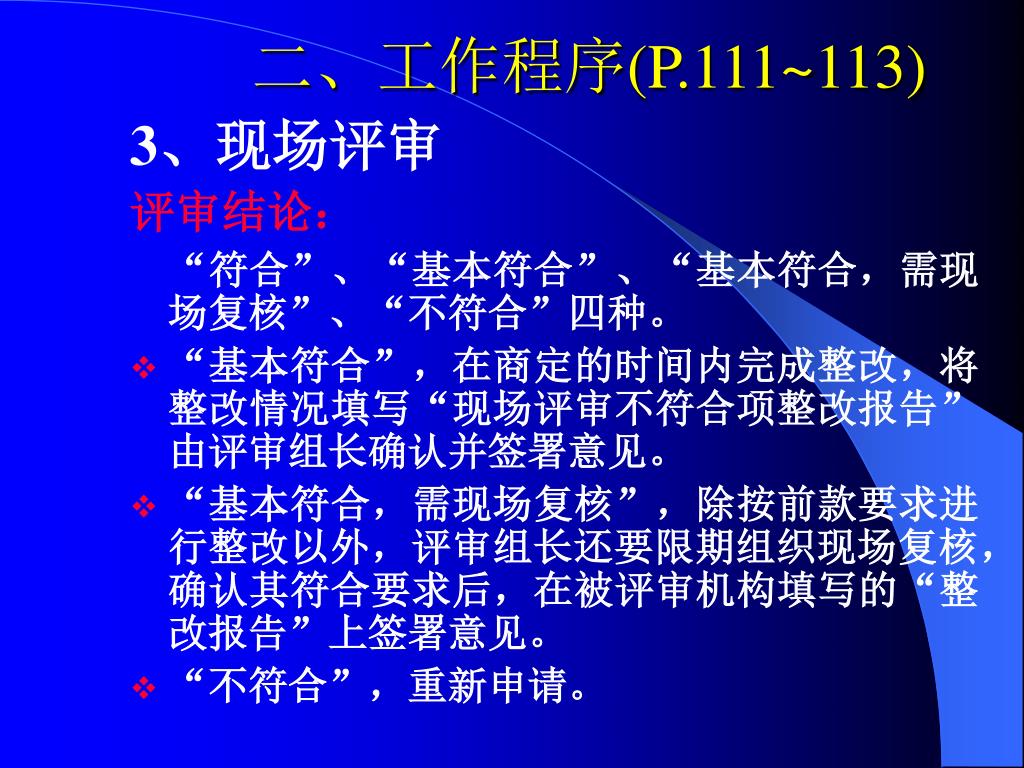 二、工作程序(P.111~113)

3、现场评审

评审结论：

“符合”、“基本符合”、“基本符合，需现场复核”、“不符合”四种。

❖ “基本符合”，在商定的时间内完成整改，将整改情况填写“现场评审不符合项整改报告”由评审组长确认并签署意见。

❖ “基本符合，需现场复核”，除按前款要求进行整改以外，评审组长还要限期组织现场复核，确认其符合要求后，在被评审机构填写的“整改报告”上签署意见。

❖ “不符合”，重新申请。